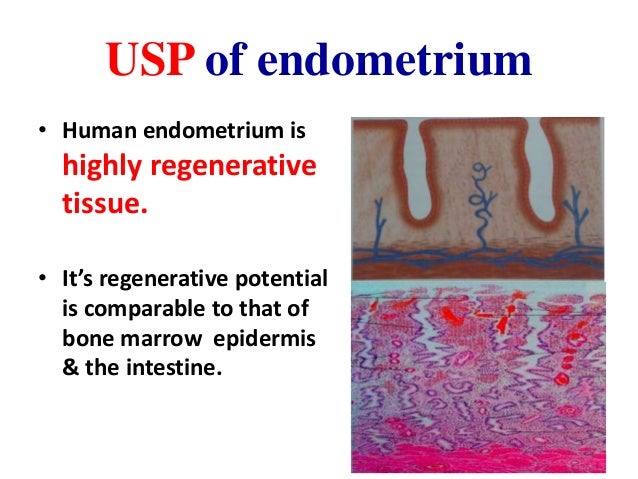 USP of endometrium

• Human endometrium is highly regenerative tissue.

• It's regenerative potential is comparable to that of bone marrow epidermis & the intestine.